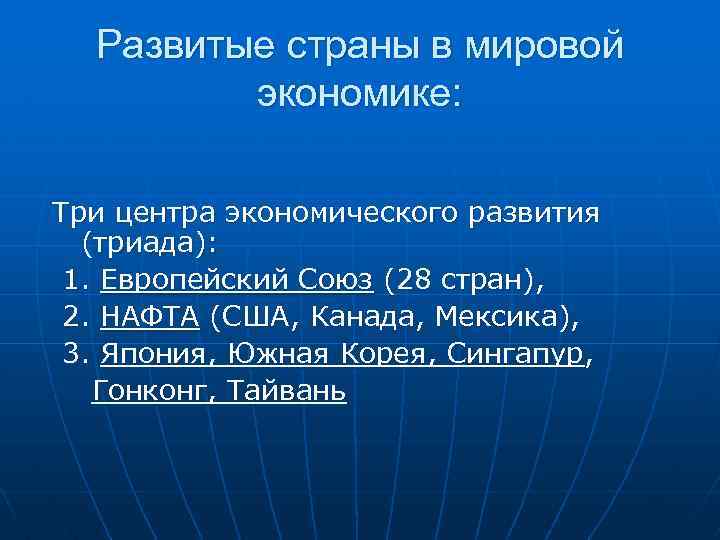 Развитые страны в мировой экономике:

Три центра экономического развития (триада):
1. Европейский Союз (28 стран),
2. НАФТА (США, Канада, Мексика),
3. Япония, Южная Корея, Сингапур, Гонконг, Тайвань